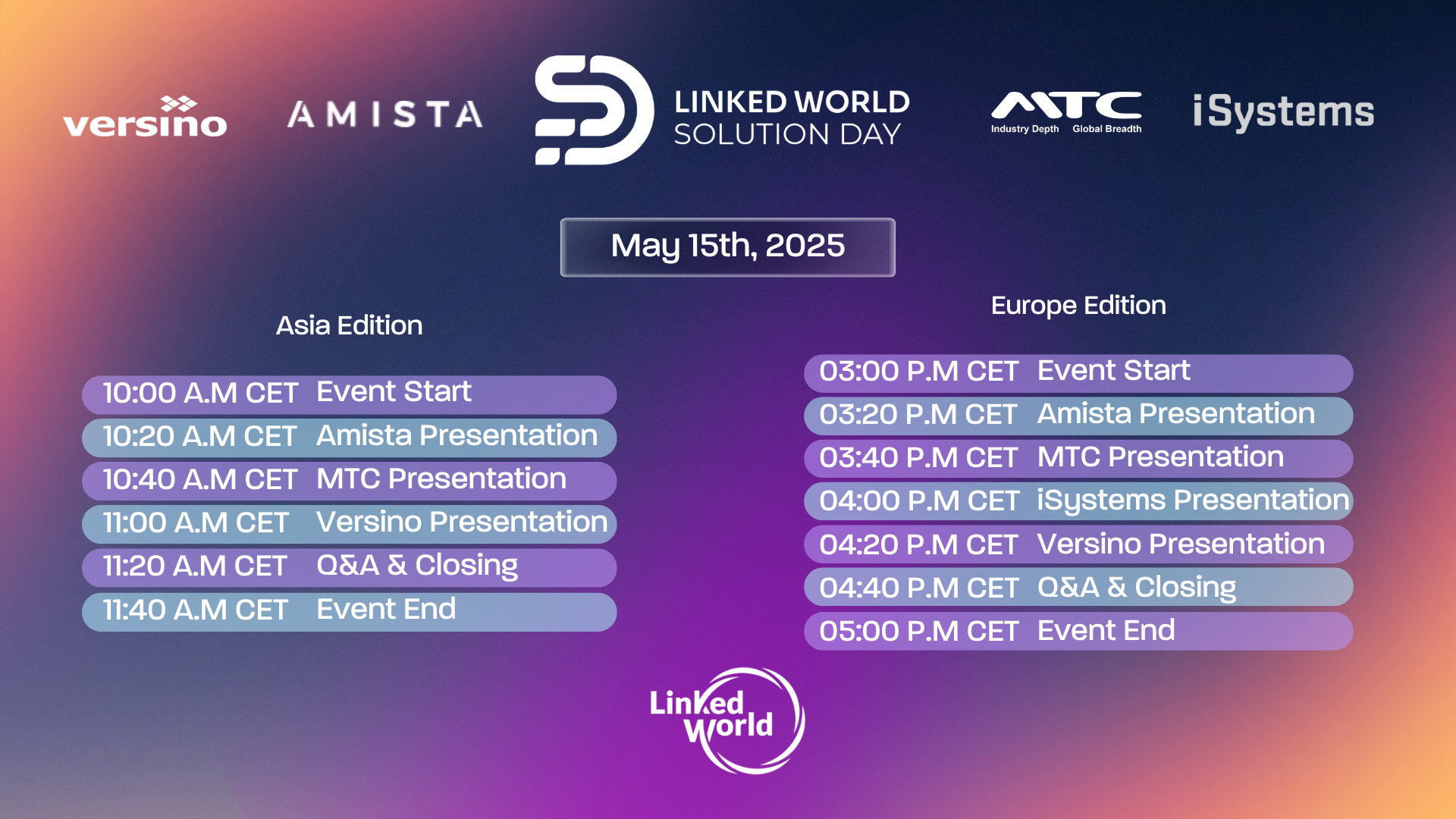 versino

AMISTA

LINKED WORLD
SOLUTION DAY

MTC
Industry Depth Global Breadth

iSystems

May 15th, 2025

Asia Edition

| | |
|---|---|
| 10:00 A.M CET | Event Start |
| 10:20 A.M CET | Amista Presentation |
| 10:40 A.M CET | MTC Presentation |
| 11:00 A.M CET | Versino Presentation |
| 11:20 A.M CET | Q&A & Closing |
| 11:40 A.M CET | Event End |

Europe Edition

| | |
|---|---|
| 03:00 P.M CET | Event Start |
| 03:20 P.M CET | Amista Presentation |
| 03:40 P.M CET | MTC Presentation |
| 04:00 P.M CET | iSystems Presentation |
| 04:20 P.M CET | Versino Presentation |
| 04:40 P.M CET | Q&A & Closing |
| 05:00 P.M CET | Event End |

Linked World